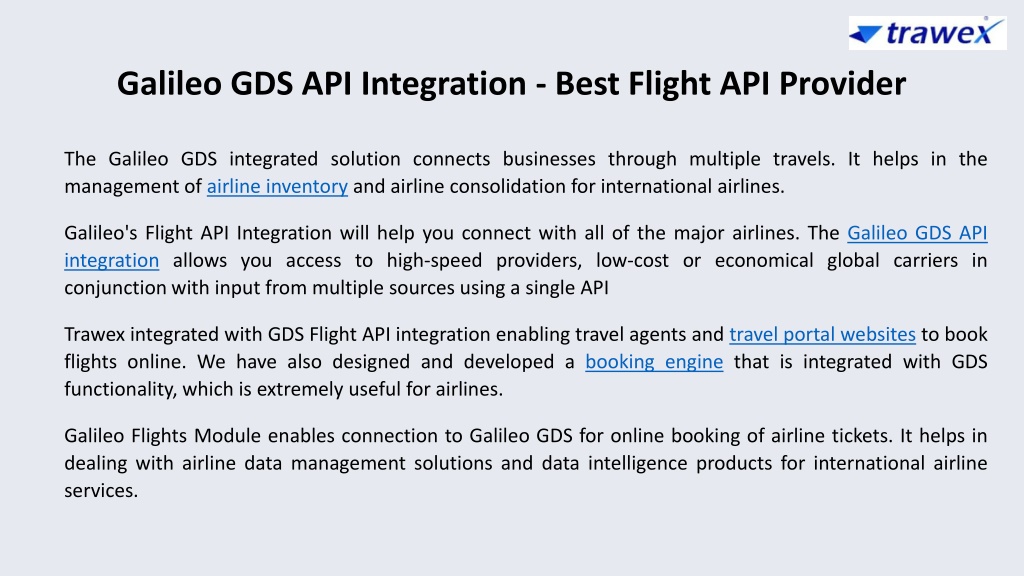 trawex

Galileo GDS API Integration - Best Flight API Provider

The Galileo GDS integrated solution connects businesses through multiple travels. It helps in the management of airline inventory and airline consolidation for international airlines.

Galileo's Flight API Integration will help you connect with all of the major airlines. The Galileo GDS API integration allows you access to high-speed providers, low-cost or economical global carriers in conjunction with input from multiple sources using a single API

Trawex integrated with GDS Flight API integration enabling travel agents and travel portal websites to book flights online. We have also designed and developed a booking engine that is integrated with GDS functionality, which is extremely useful for airlines.

Galileo Flights Module enables connection to Galileo GDS for online booking of airline tickets. It helps in dealing with airline data management solutions and data intelligence products for international airline services.